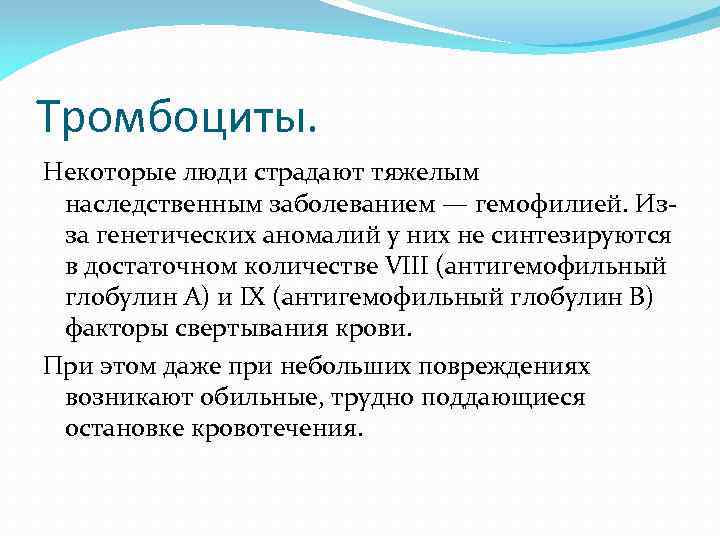 Тромбоциты.

Некоторые люди страдают тяжелым наследственным заболеванием — гемофилией. Из-за генетических аномалий у них не синтезируются в достаточном количестве VIII (антигемофильный глобулин А) и IX (антигемофильный глобулин В) факторы свертывания крови.

При этом даже при небольших повреждениях возникают обильные, трудно поддающиеся остановке кровотечения.